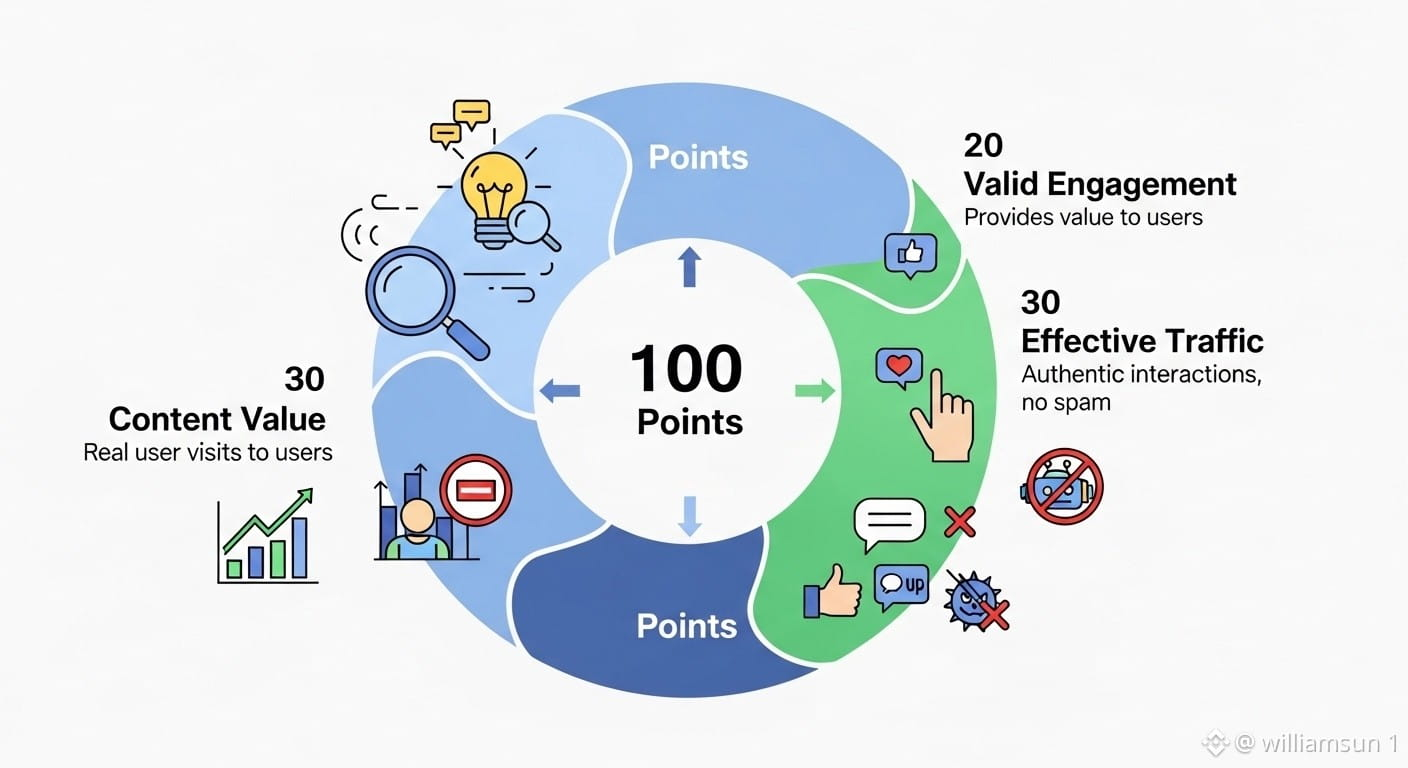 Points

20
Valid Engagement
Provides value to users

30
Effective Traffic
Authentic interactions, no spam

100
Points

30
Content Value
Real user visits to users

up

Points

@ williamsun 1